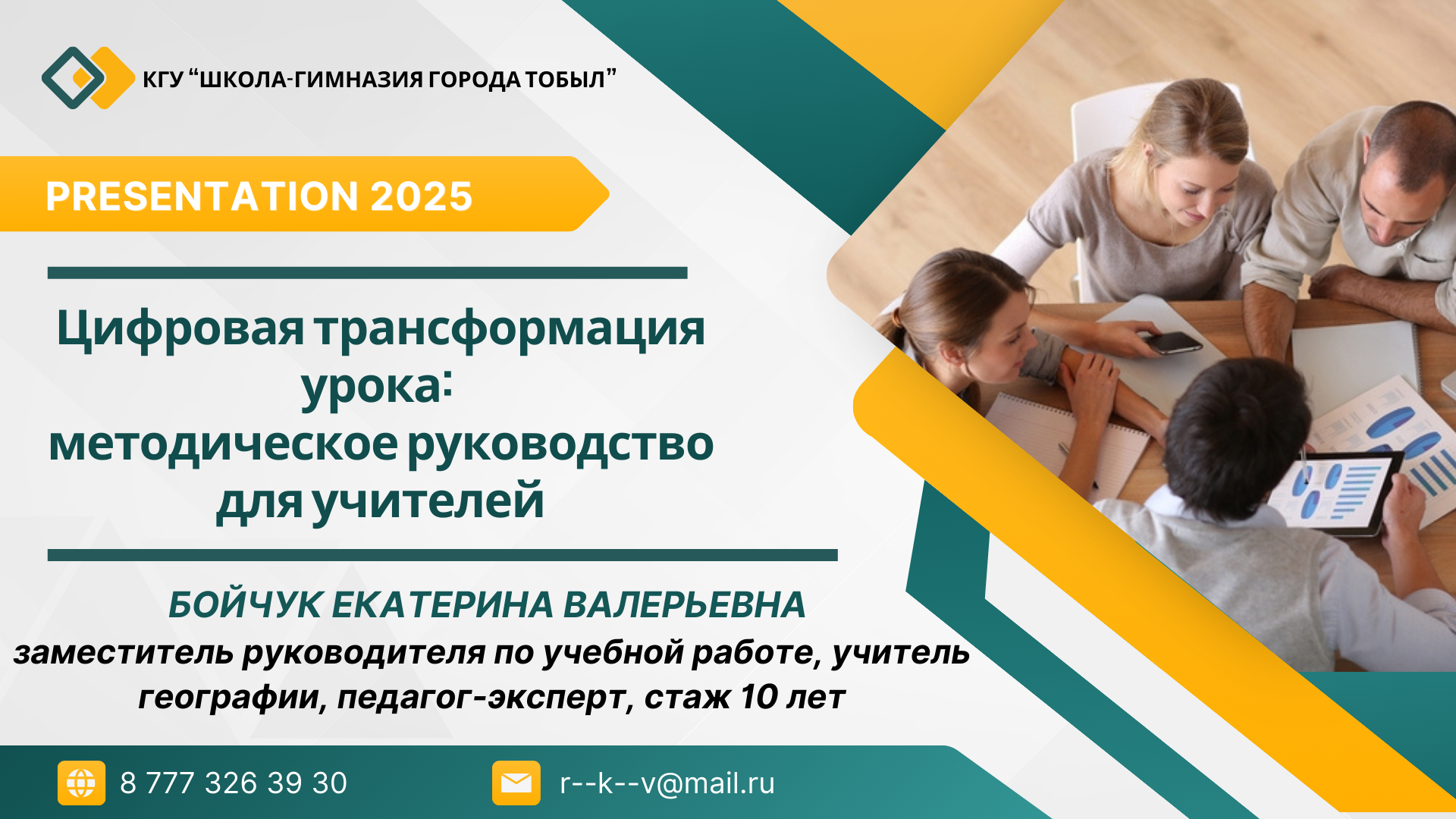 КГУ “ШКОЛА-ГИМНАЗИЯ ГОРОДА ТОБЫЛ”

PRESENTATION 2025

Цифровая трансформация урока: методическое руководство для учителей

БОЙЧУК ЕКАТЕРИНА ВАЛЕРЬЕВНА
заместитель руководителя по учебной работе, учитель географии, педагог-эксперт, стаж 10 лет

8 777 326 39 30

r--k--v@mail.ru